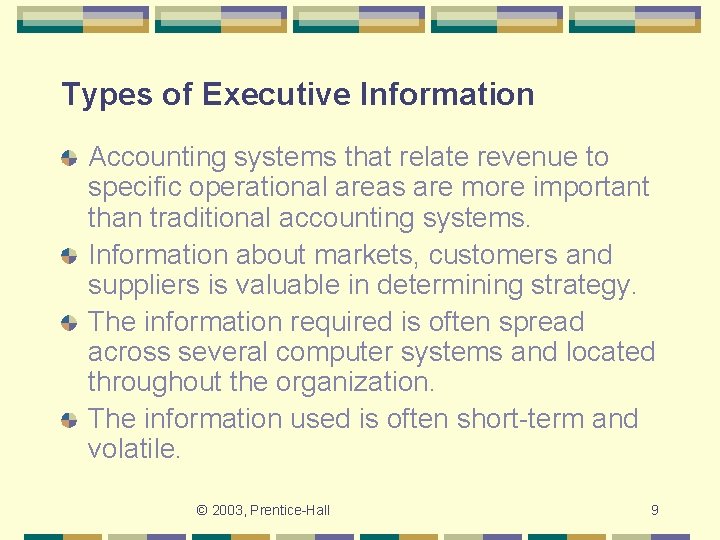 Types of Executive Information

Accounting systems that relate revenue to specific operational areas are more important than traditional accounting systems.

Information about markets, customers and suppliers is valuable in determining strategy.

The information required is often spread across several computer systems and located throughout the organization.

The information used is often short-term and volatile.

© 2003, Prentice-Hall

9